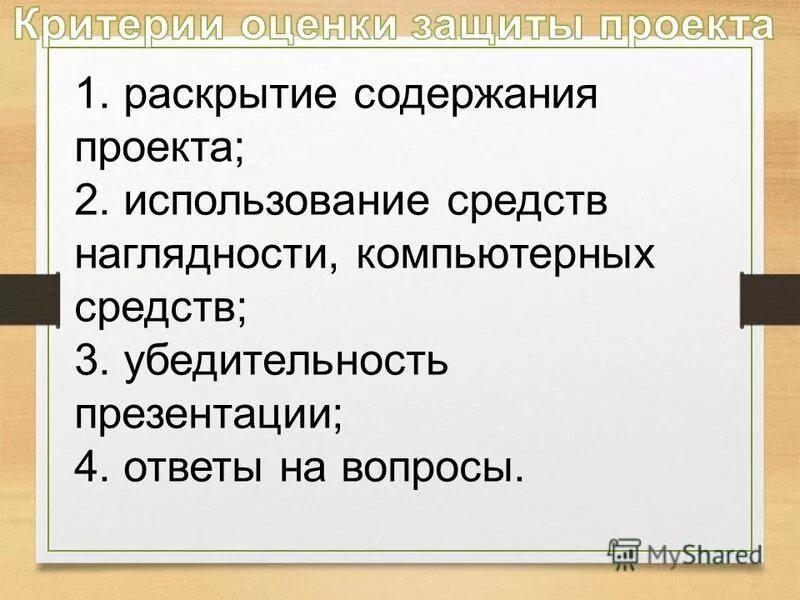 Критерии оценки защиты проекта

1. раскрытие содержания проекта;
2. использование средств наглядности, компьютерных средств;
3. убедительность презентации;
4. ответы на вопросы.

MyShared